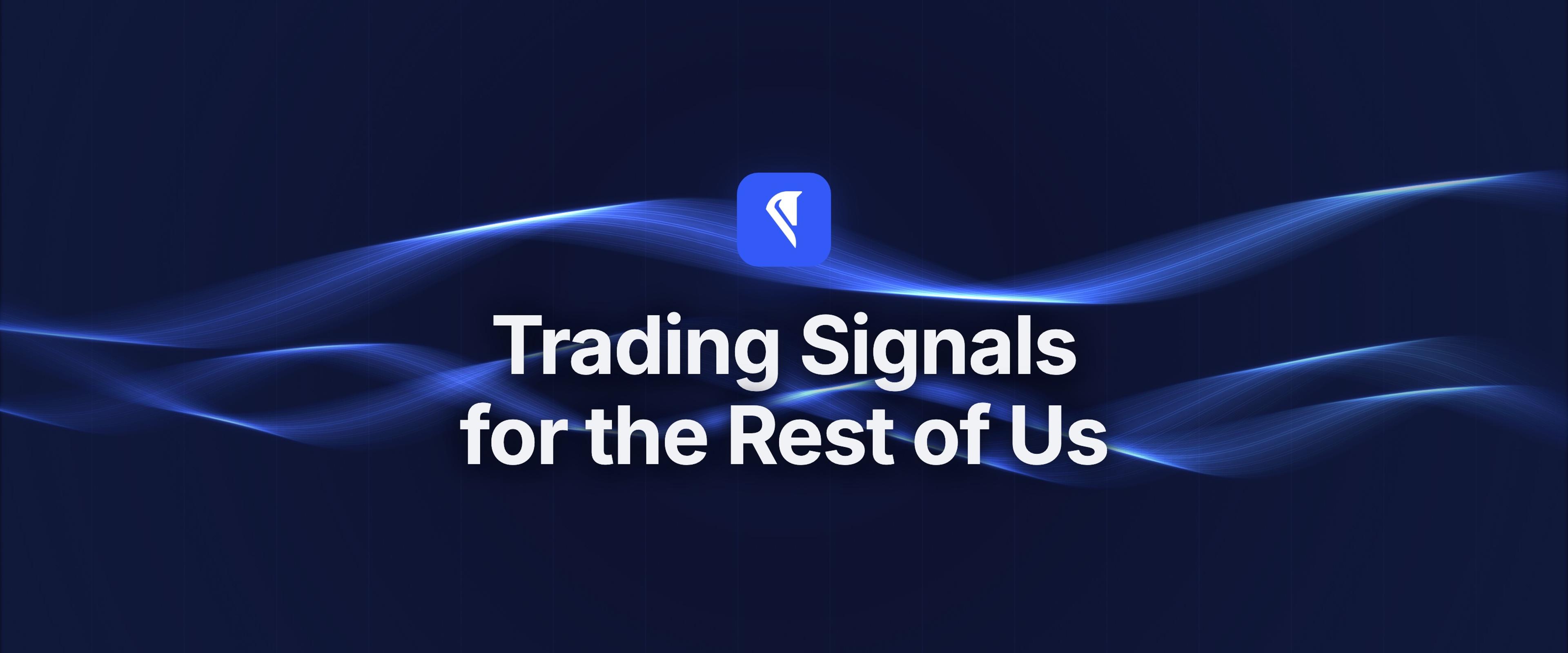 Trading Signals
for the Rest of Us